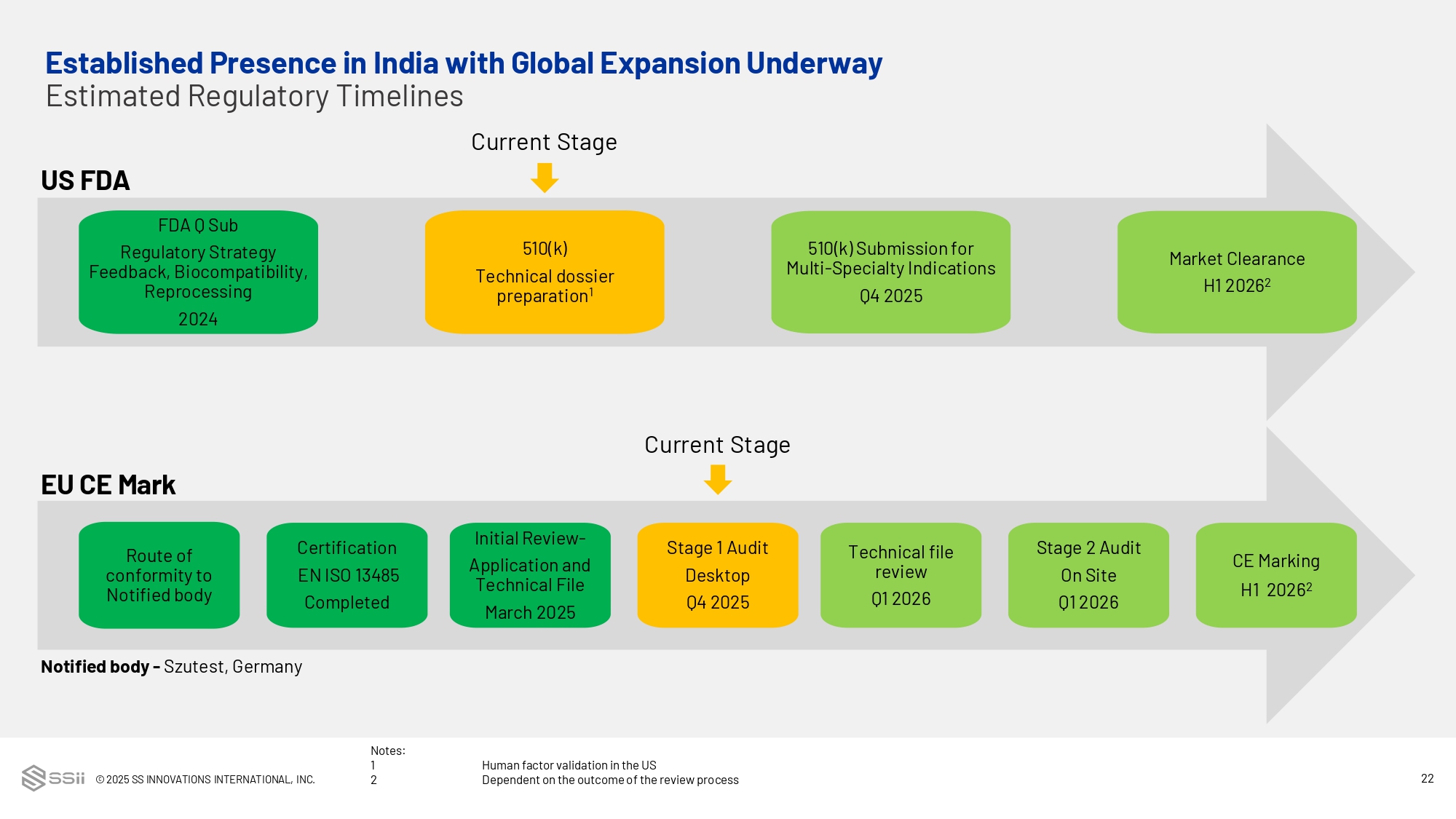 Established Presence in India with Global Expansion Underway
Estimated Regulatory Timelines

Current Stage

US FDA

FDA Q Sub
Regulatory Strategy Feedback, Biocompatibility, Reprocessing
2024

510(k)
Technical dossier preparation$^1$

510(k) Submission for Multi-Specialty Indications
Q4 2025

Market Clearance
H1 2026$^2$

Current Stage

EU CE Mark

Route of conformity to Notified body

Certification
EN ISO 13485
Completed

Initial Review-
Application and Technical File
March 2025

Stage 1 Audit
Desktop
Q4 2025

Technical file review
Q1 2026

Stage 2 Audit
On Site
Q1 2026

CE Marking
H1 2026$^2$

Notified body - Szutest, Germany

SSii © 2025 SS INNOVATIONS INTERNATIONAL, INC.

Notes:
1 Human factor validation in the US
2 Dependent on the outcome of the review process

22